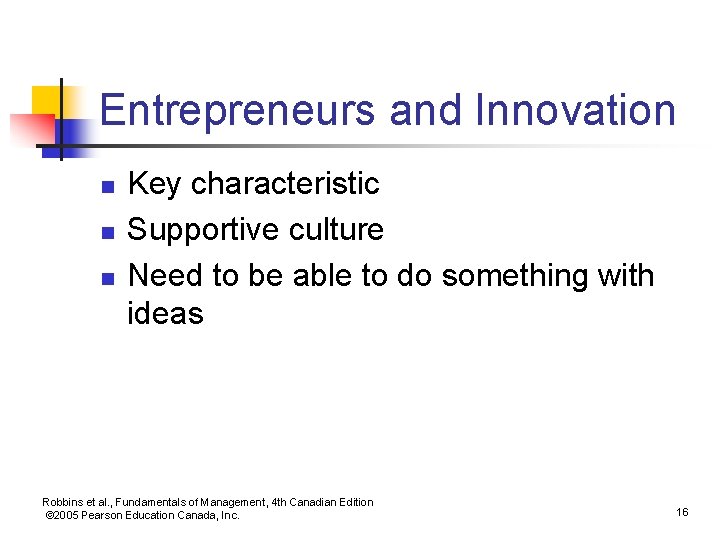 Entrepreneurs and Innovation

- Key characteristic
- Supportive culture
- Need to be able to do something with ideas

Robbins et al., Fundamentals of Management, 4th Canadian Edition
©2005 Pearson Education Canada, Inc.

16